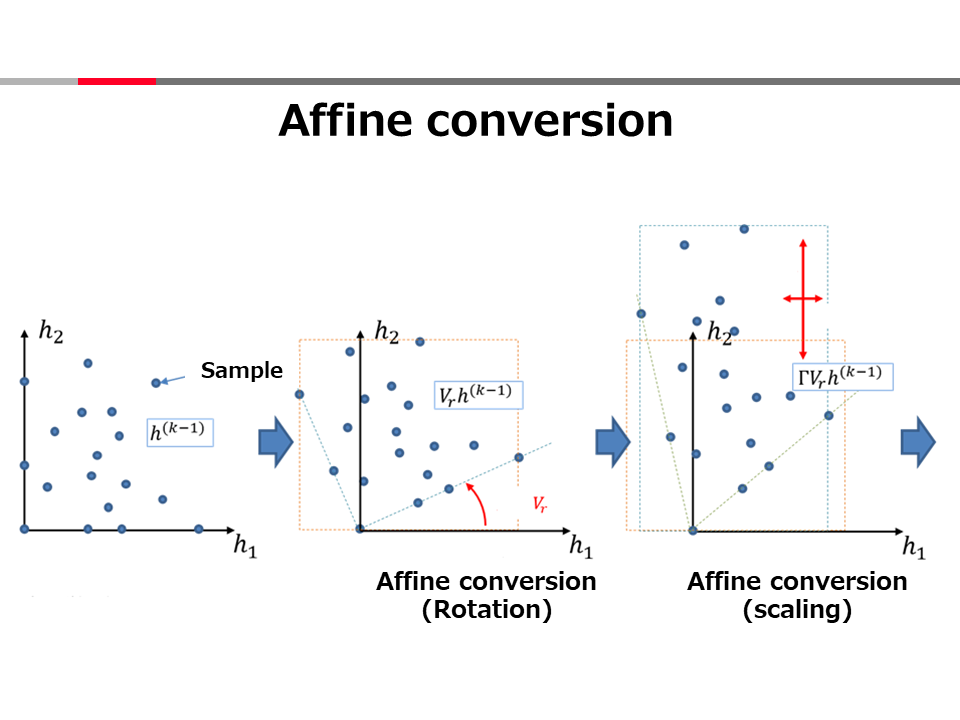 Affine conversion

$h_2$

Sample

$h^{(k-1)}$

$h_1$

$h_2$

$V_r h^{(k-1)}$

$V_r$

$h_1$

Affine conversion (Rotation)

$h_2$

$\Gamma V_r h^{(k-1)}$

$h_1$

Affine conversion (scaling)